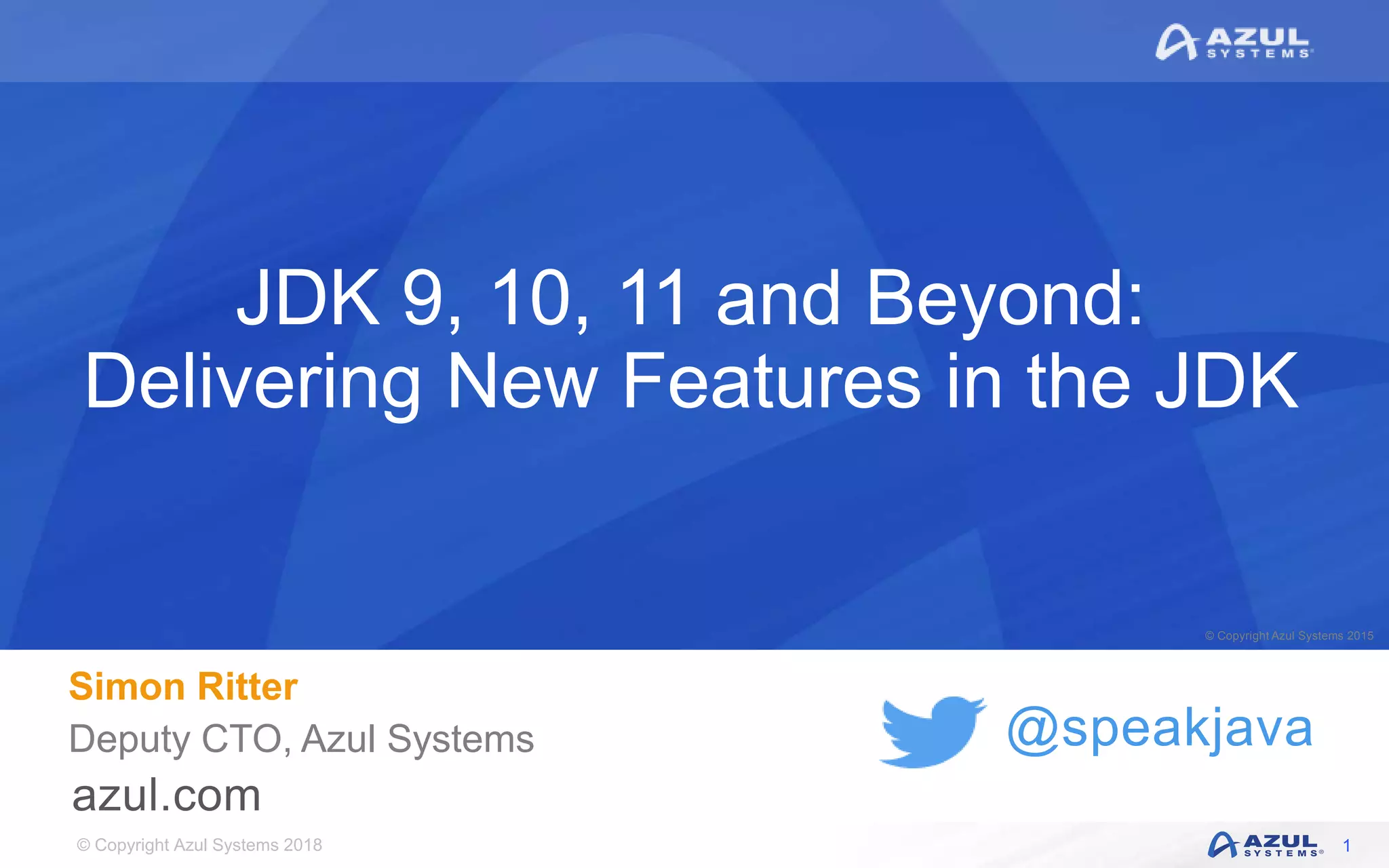 AZUL SYSTEMS

JDK 9, 10, 11 and Beyond: Delivering New Features in the JDK

© Copyright Azul Systems 2015

Simon Ritter

Deputy CTO, Azul Systems

azul.com

@speakjava

© Copyright Azul Systems 2018

AZUL SYSTEMS 1